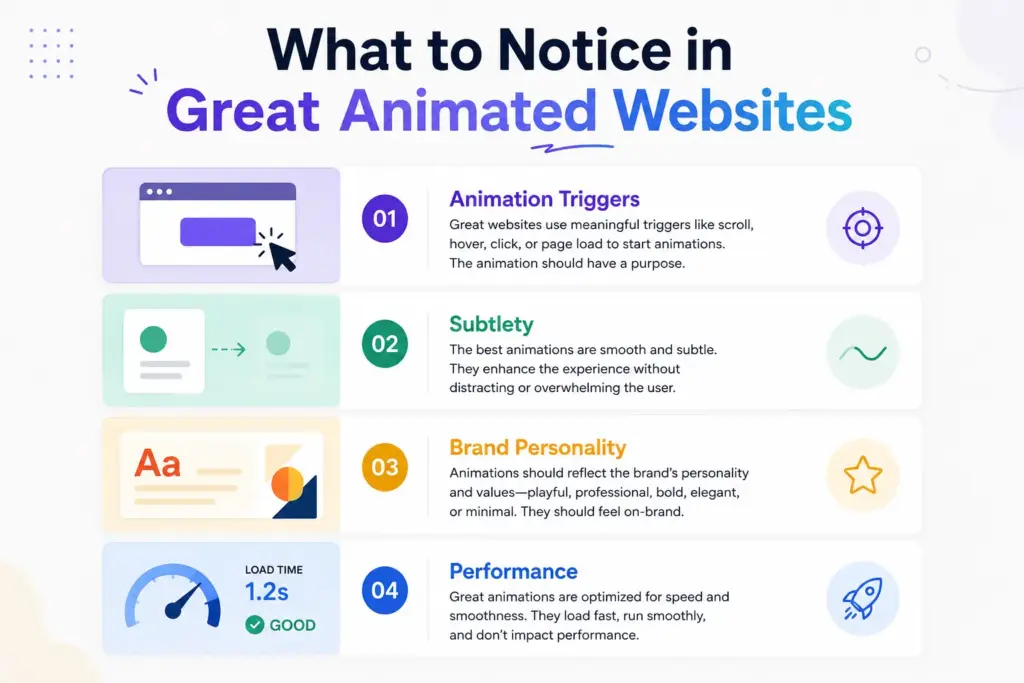 What to Notice in Great Animated Websites

01
Animation Triggers
Great websites use meaningful triggers like scroll, hover, click, or page load to start animations. The animation should have a purpose.

02
Subtlety
The best animations are smooth and subtle. They enhance the experience without distracting or overwhelming the user.

Aa

03
Brand Personality
Animations should reflect the brand's personality and values—playful, professional, bold, elegant, or minimal. They should feel on-brand.

LOAD TIME
1.2s
GOOD

04
Performance
Great animations are optimized for speed and smoothness. They load fast, run smoothly, and don't impact performance.